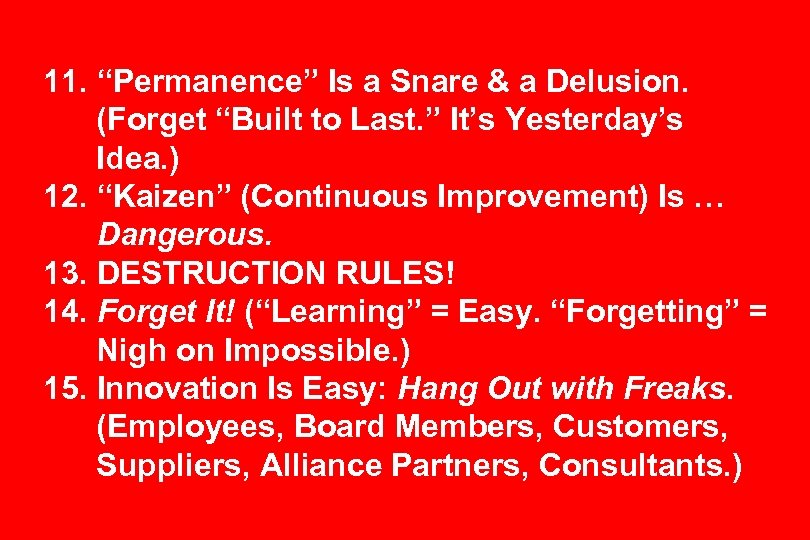 11. “Permanence” Is a Snare & a Delusion. (Forget “Built to Last.” It’s Yesterday’s Idea.)
12. “Kaizen” (Continuous Improvement) Is … Dangerous.
13. DESTRUCTION RULES!
14. Forget It! (“Learning” = Easy. “Forgetting” = Nigh on Impossible.)
15. Innovation Is Easy: Hang Out with Freaks. (Employees, Board Members, Customers, Suppliers, Alliance Partners, Consultants.)